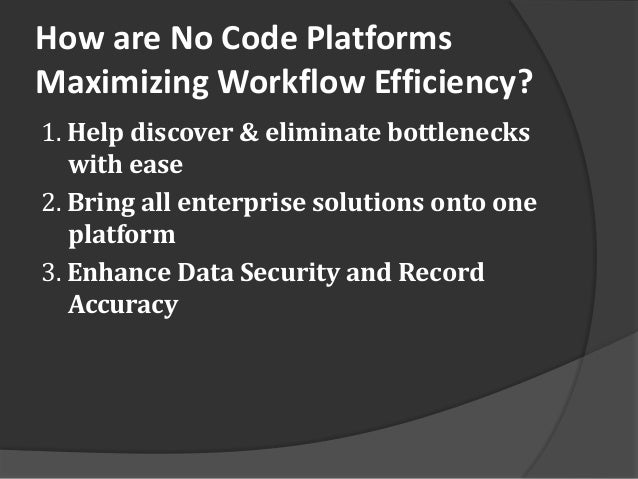 How are No Code Platforms Maximizing Workflow Efficiency?

1. Help discover & eliminate bottlenecks with ease
2. Bring all enterprise solutions onto one platform
3. Enhance Data Security and Record Accuracy